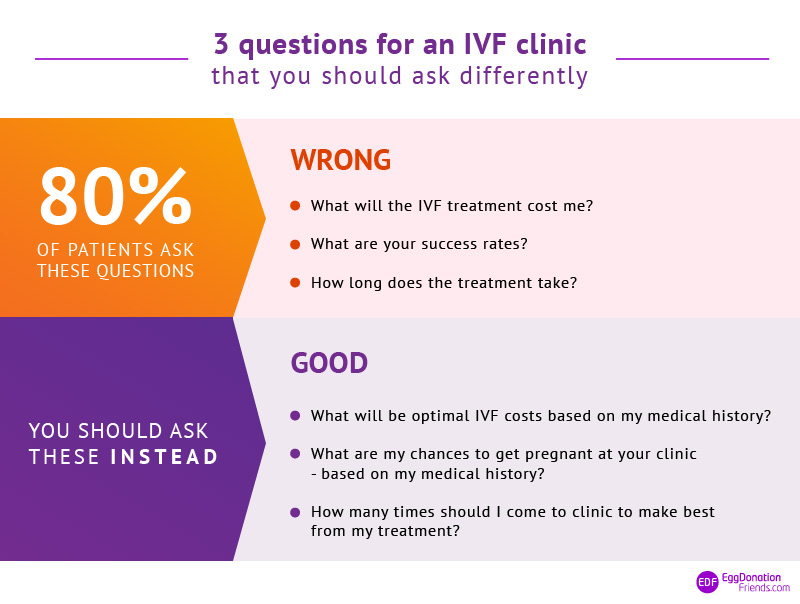 3 questions for an IVF clinic
that you should ask differently

80%
OF PATIENTS ASK THESE QUESTIONS

WRONG

- What will the IVF treatment cost me?
- What are your success rates?
- How long does the treatment take?

YOU SHOULD ASK THESE INSTEAD

GOOD

- What will be optimal IVF costs based on my medical history?
- What are my chances to get pregnant at your clinic - based on my medical history?
- How many times should I come to clinic to make best from my treatment?

EDF EggDonation Friends.com